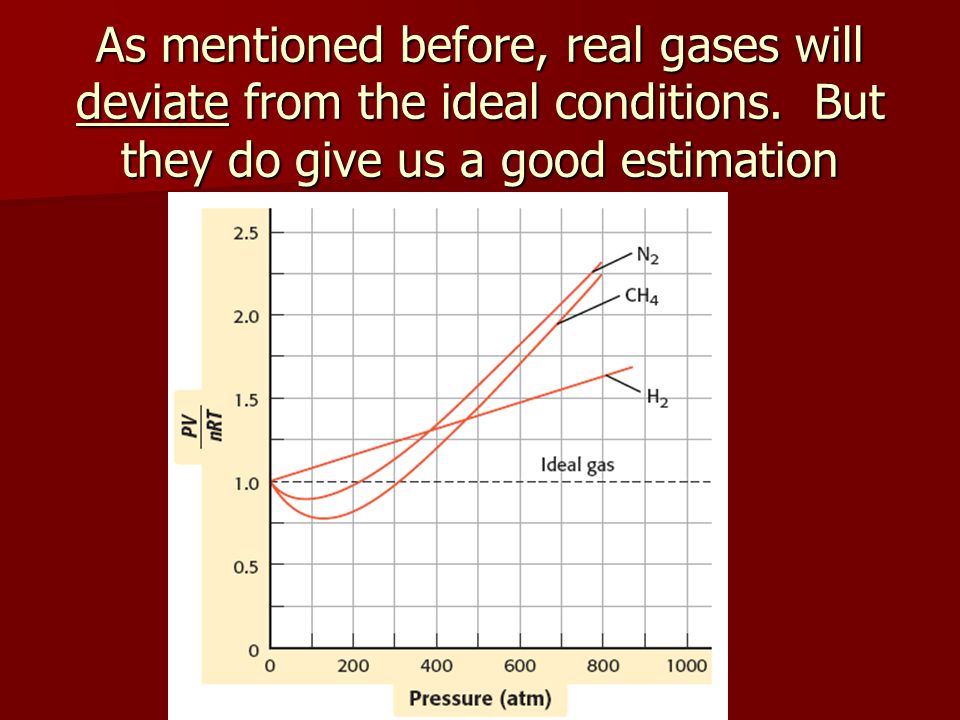 As mentioned before, real gases will deviate from the ideal conditions. But they do give us a good estimation

2.5
2.0
1.5
1.0
0.5
0

$\frac{PV}{nRT}$

$N_2$
$CH_4$
$H_2$
Ideal gas

0 200 400 600 800 1000
Pressure (atm)